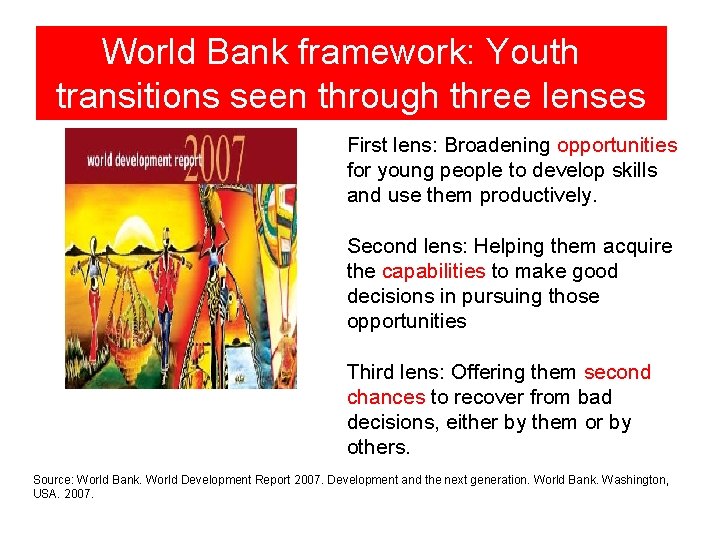 World Bank framework: Youth transitions seen through three lenses

world development report 2007

First lens: Broadening opportunities for young people to develop skills and use them productively.

Second lens: Helping them acquire the capabilities to make good decisions in pursuing those opportunities

Third lens: Offering them second chances to recover from bad decisions, either by them or by others.

Source: World Bank. World Development Report 2007. Development and the next generation. World Bank. Washington, USA. 2007.